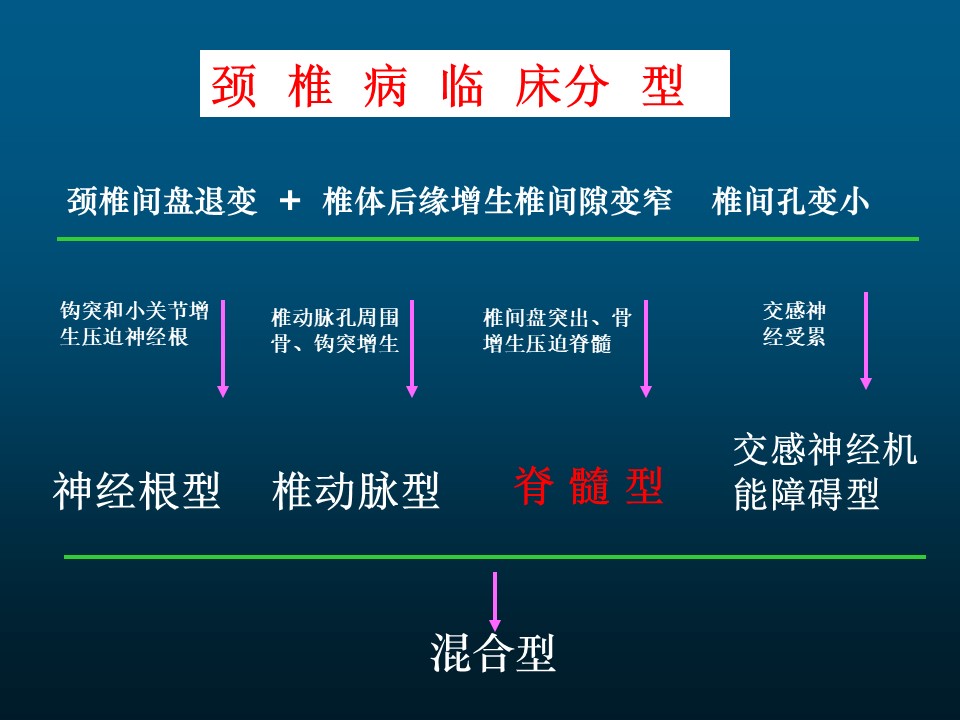 颈 椎 病 临 床分 型

颈椎间盘退变 + 椎体后缘增生椎间隙变窄 椎间孔变小

钩突和小关节增生压迫神经根

椎动脉孔周围骨、钩突增生

椎间盘突出、骨增生压迫脊髓

交感神经受累

神经根型

椎动脉型

脊 髓 型

交感神经机能障碍型

混合型